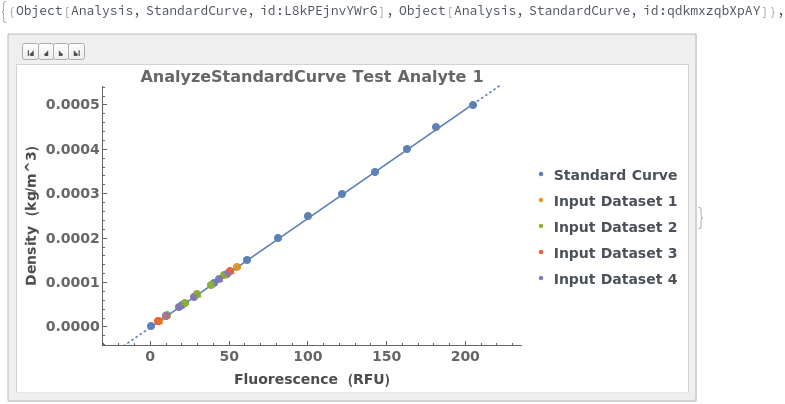 {Object[Analysis, StandardCurve, id:L8kPEjnvYWrG], Object[Analysis, StandardCurve, id:qdkmxzqbXpAY],

AnalyzeStandardCurve Test Analyte 1

Density (kg/m^3)

0.0005
0.0004
0.0003
0.0002
0.0001
0.0000

0
50
100
150
200

Fluorescence (RFU)

Standard Curve
Input Dataset 1
Input Dataset 2
Input Dataset 3
Input Dataset 4

}